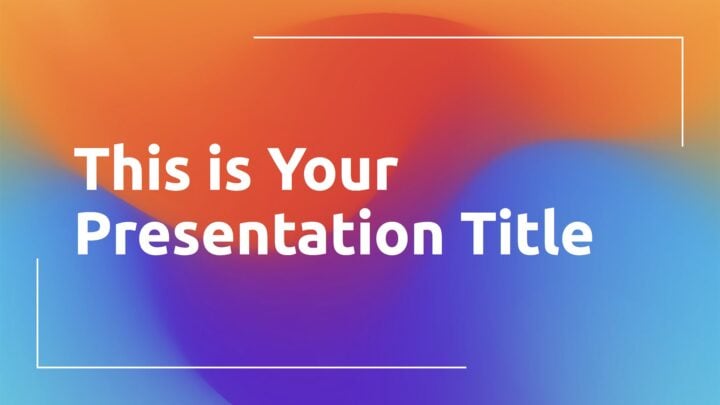 This is Your Presentation Title